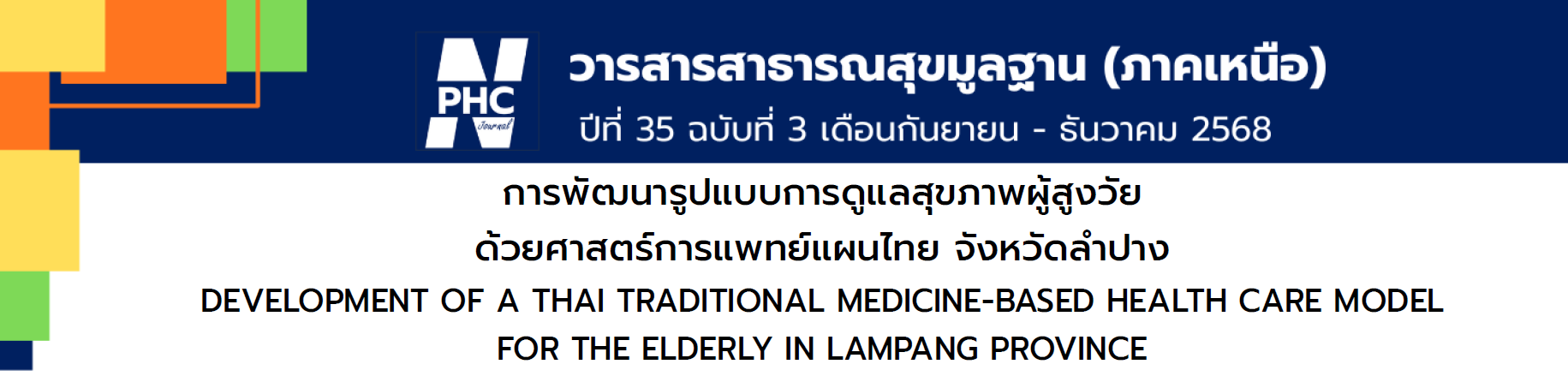 N PHC Journal

วารสารสาธารณสุขมูลฐาน (ภาคเหนือ)

ปีที่ 35 ฉบับที่ 3 เดือนกันยายน - ธันวาคม 2568

การพัฒนารูปแบบการดูแลสุขภาพผู้สูงวัย

ด้วยศาสตร์การแพทย์แผนไทย จังหวัดลำปาง

DEVELOPMENT OF A THAI TRADITIONAL MEDICINE-BASED HEALTH CARE MODEL FOR THE ELDERLY IN LAMPANG PROVINCE